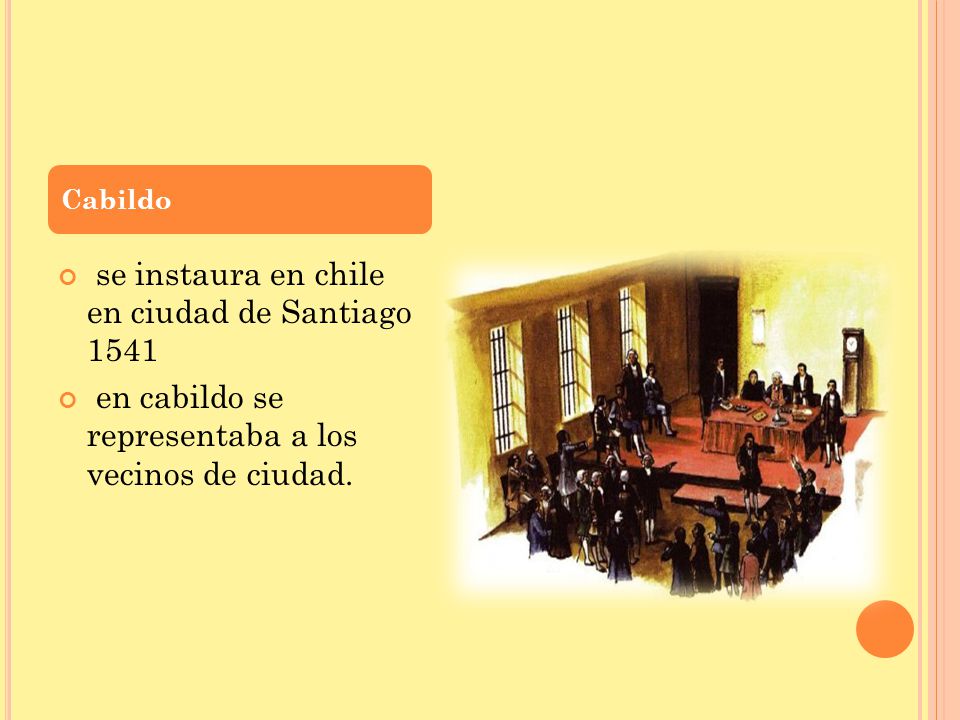 Cabildo

se instaura en chile en ciudad de Santiago 1541

en cabildo se representaba a los vecinos de ciudad.